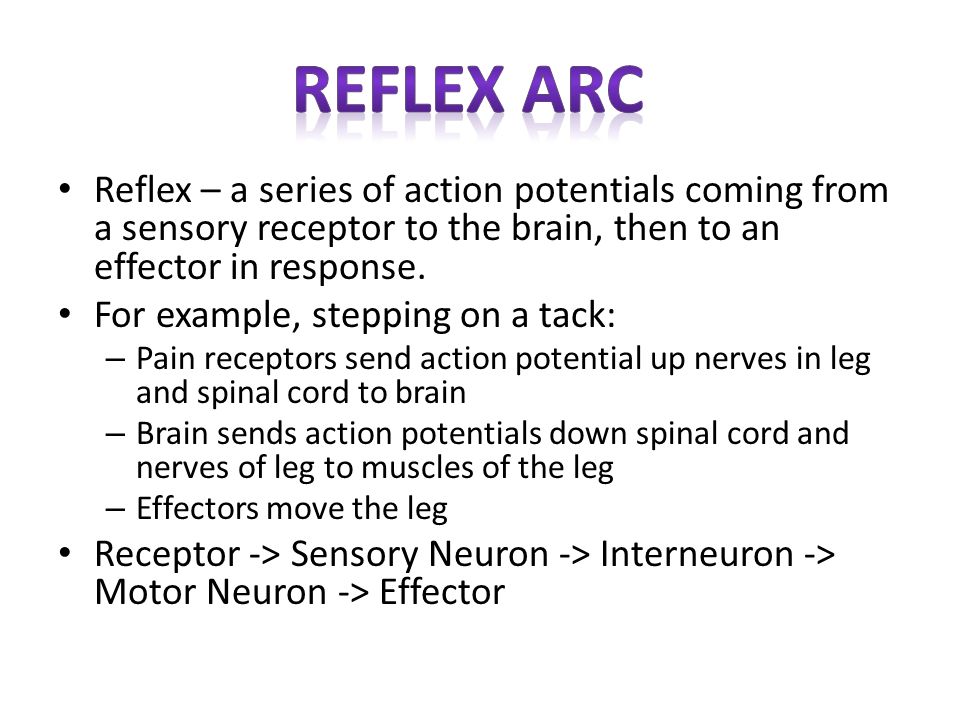 REFLEX ARC

• Reflex – a series of action potentials coming from a sensory receptor to the brain, then to an effector in response.
• For example, stepping on a tack:
– Pain receptors send action potential up nerves in leg and spinal cord to brain
– Brain sends action potentials down spinal cord and nerves of leg to muscles of the leg
– Effectors move the leg
• Receptor -> Sensory Neuron -> Interneuron -> Motor Neuron -> Effector